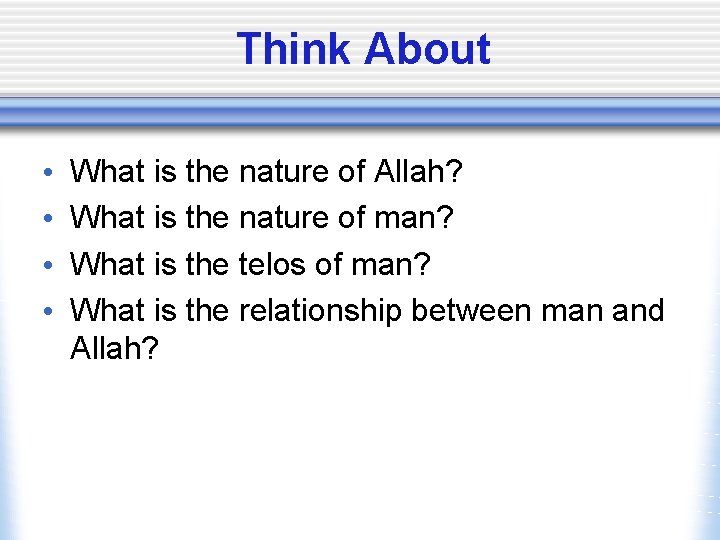 Think About

• What is the nature of Allah?
• What is the nature of man?
• What is the telos of man?
• What is the relationship between man and Allah?